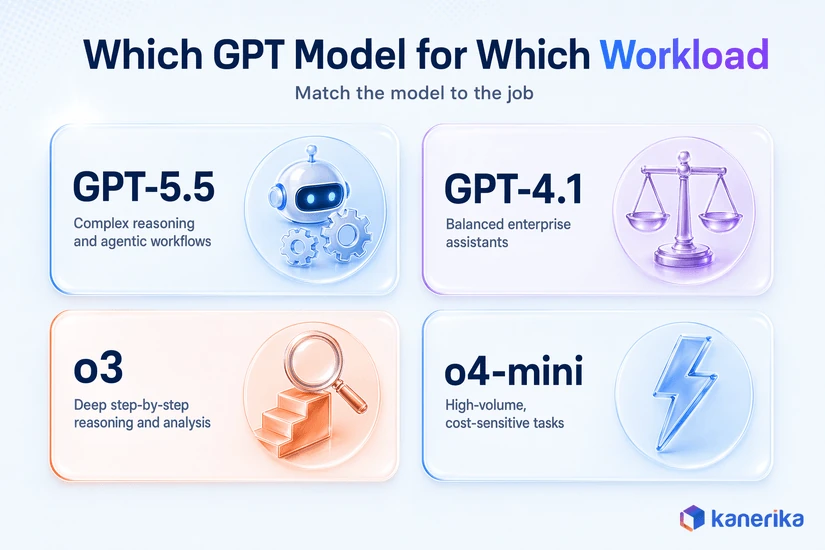 Which GPT Model for Which Workload

Match the model to the job

GPT-5.5
Complex reasoning and agentic workflows

GPT-4.1
Balanced enterprise assistants

o3
Deep step-by-step reasoning and analysis

o4-mini
High-volume, cost-sensitive tasks

kanerika